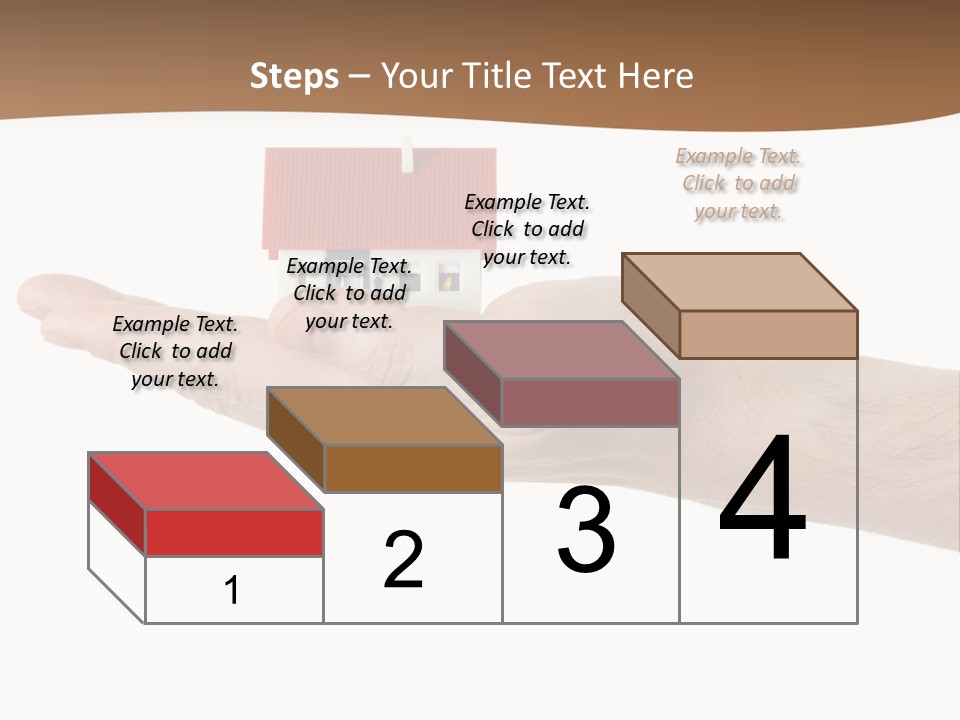 Steps – Your Title Text Here

Example Text. Click to add your text.

Example Text. Click to add your text.

Example Text. Click to add your text.

Example Text. Click to add your text.

1

2

3

4